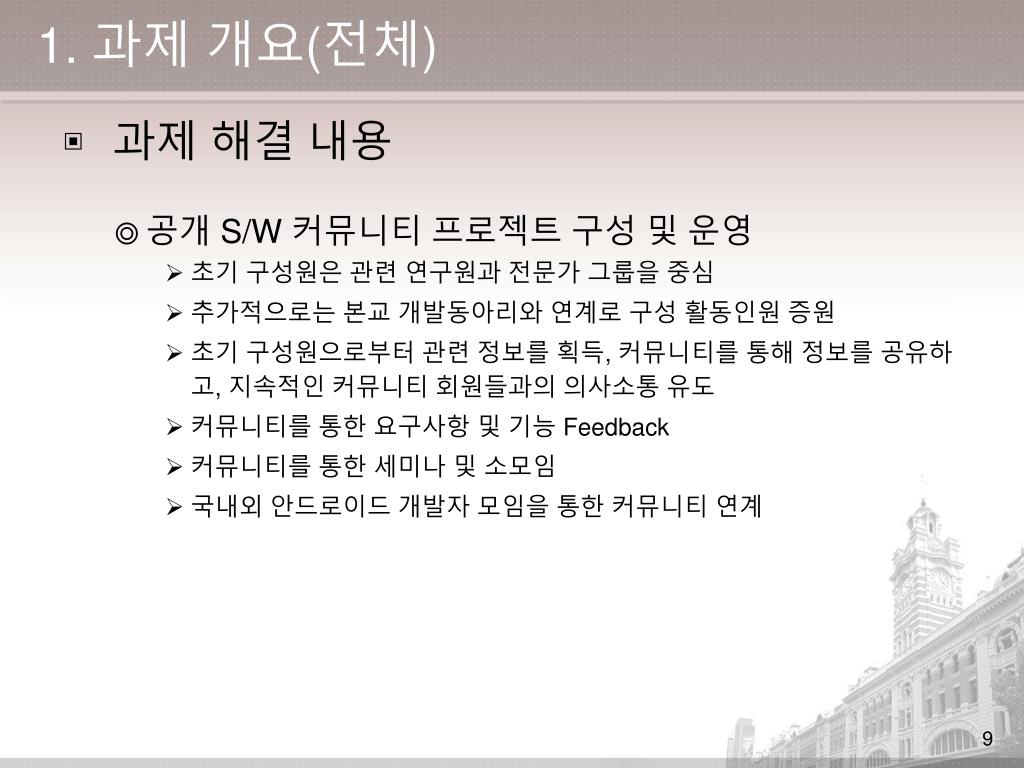 1. 과제 개요(전체)

▣ 과제 해결 내용

◎ 공개 S/W 커뮤니티 프로젝트 구성 및 운영

➢ 초기 구성원은 관련 연구원과 전문가 그룹을 중심

➢ 추가적으로는 본교 개발동아리와 연계로 구성 활동인원 증원

➢ 초기 구성원으로부터 관련 정보를 획득, 커뮤니티를 통해 정보를 공유하고, 지속적인 커뮤니티 회원들과의 의사소통 유도

➢ 커뮤니티를 통한 요구사항 및 기능 Feedback

➢ 커뮤니티를 통한 세미나 및 소모임

➢ 국내외 안드로이드 개발자 모임을 통한 커뮤니티 연계

9